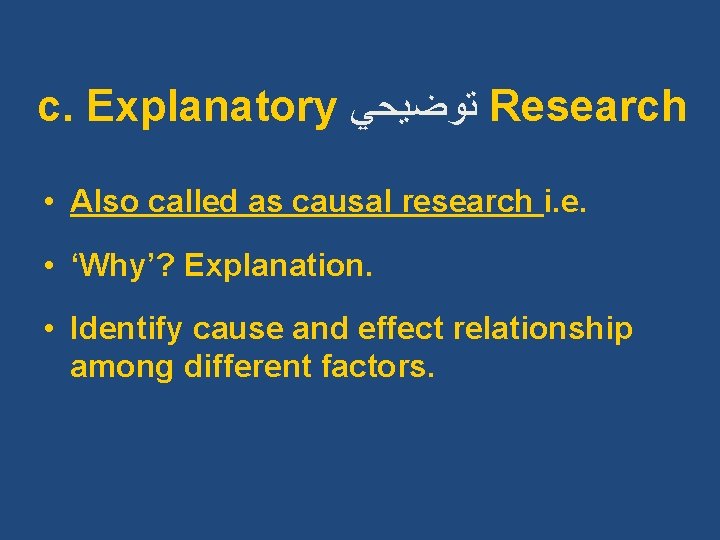 c. Explanatory توضيحي Research

• Also called as causal research i.e.

• ‘Why’? Explanation.

• Identify cause and effect relationship among different factors.